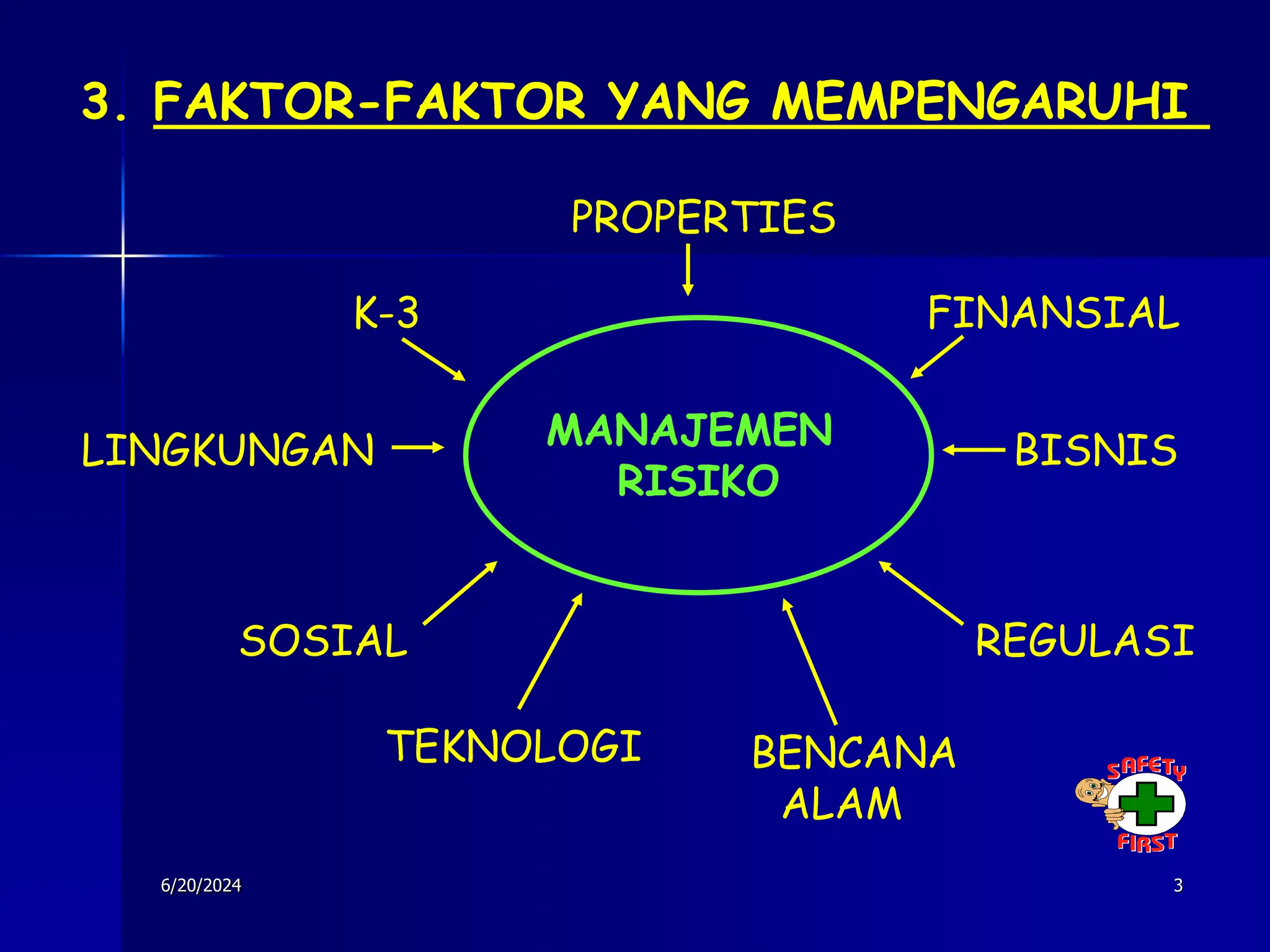 3. FAKTOR-FAKTOR YANG MEMPENGARUHI

PROPERTIES

K-3

FINANSIAL

LINGKUNGAN

MANAJEMEN RISIKO

BISNIS

SOSIAL

REGULASI

TEKNOLOGI

BENCANA ALAM

SAFETY FIRST

6/20/2024

3